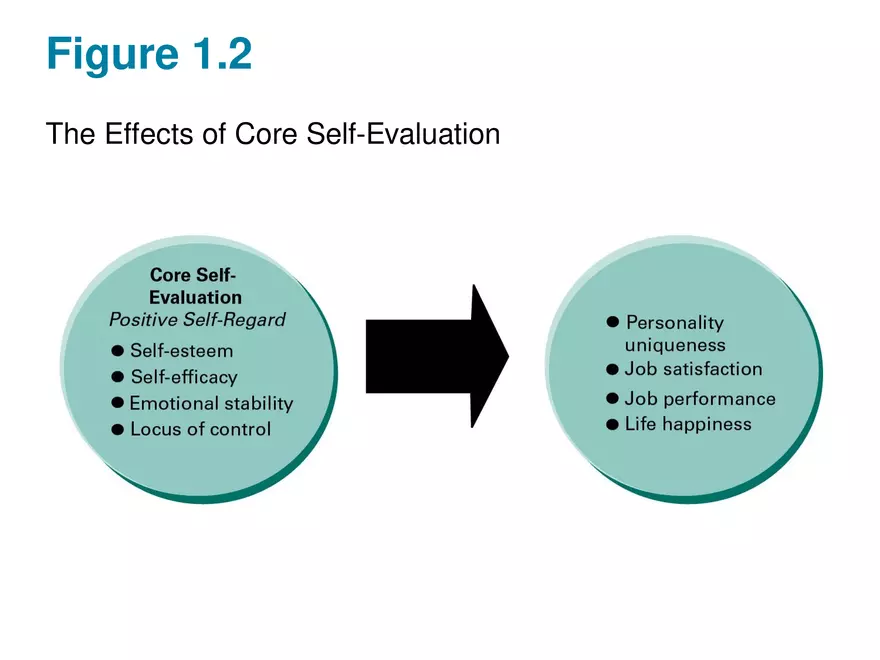 Figure 1.2

The Effects of Core Self-Evaluation

Core Self-Evaluation
Positive Self-Regard
● Self-esteem
● Self-efficacy
● Emotional stability
● Locus of control

● Personality uniqueness
● Job satisfaction
● Job performance
● Life happiness